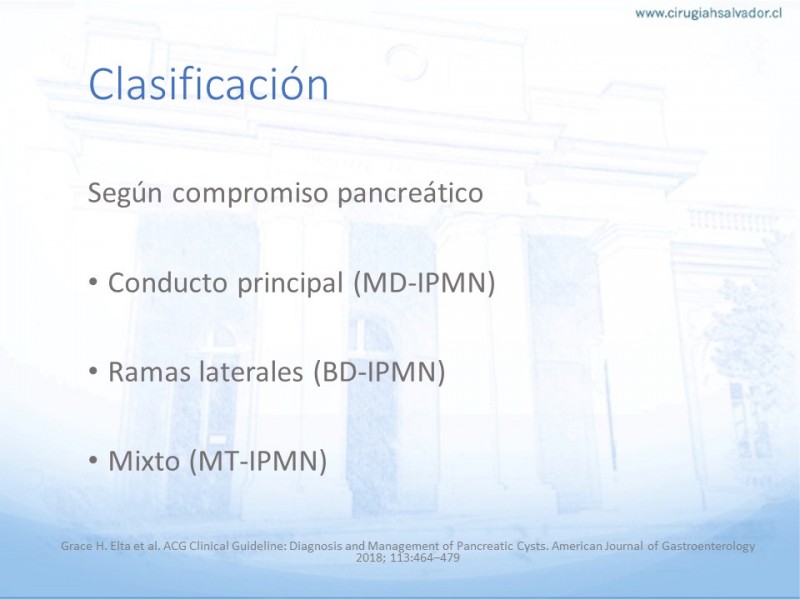 www.cirugiahsalvador.cl

Clasificación

Según compromiso pancreático

• Conducto principal (MD-IPMN)

• Ramas laterales (BD-IPMN)

• Mixto (MT-IPMN)

Grace H. Elta et al. ACG Clinical Guideline: Diagnosis and Management of Pancreatic Cysts. American Journal of Gastroenterology 2018; 113:464–479